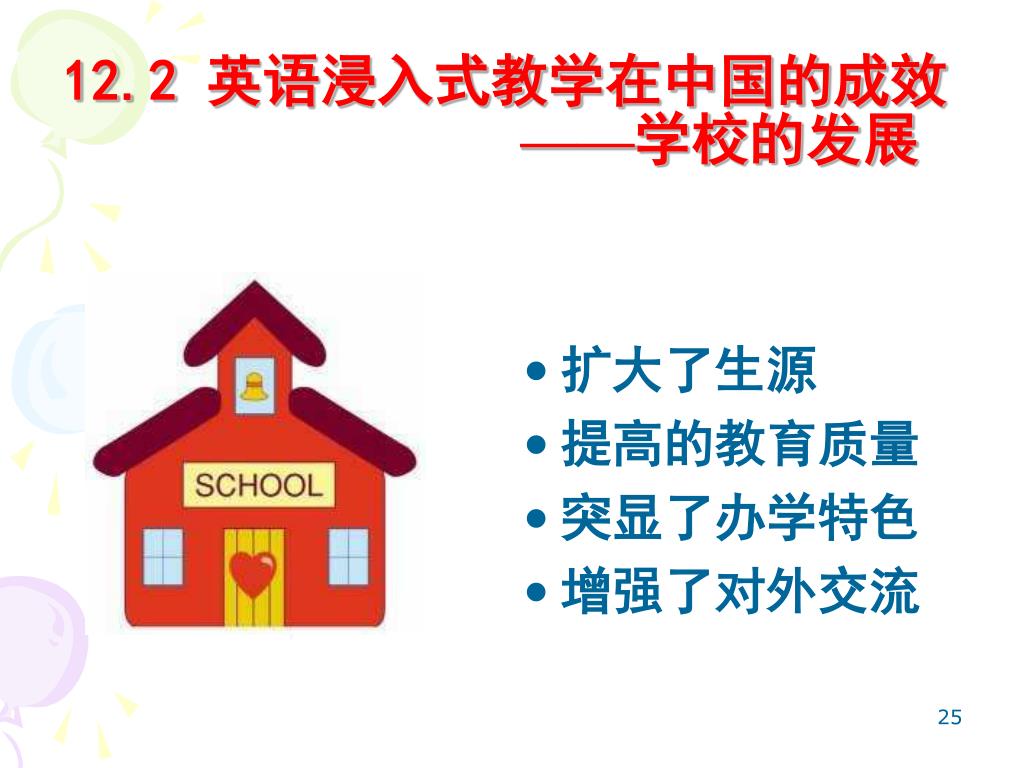 12.2 英语浸入式教学在中国的成效
——学校的发展

SCHOOL

• 扩大了生源
• 提高的教育质量
• 突显了办学特色
• 增强了对外交流

25